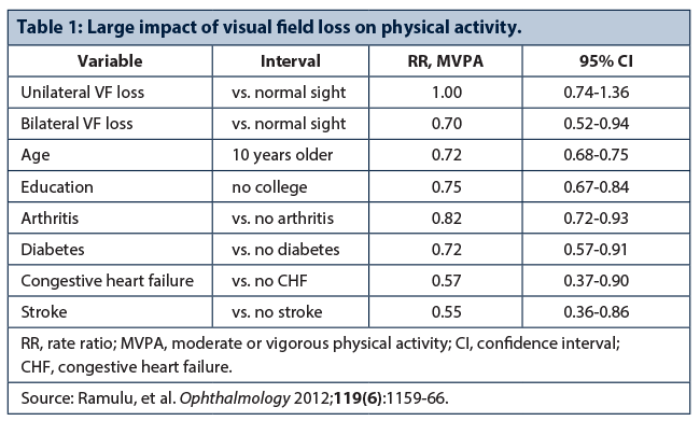 Table 1: Large impact of visual field loss on physical activity.

| Variable | Interval | RR, MVPA | 95% CI |
|---|---|---|---|
| Unilateral VF loss | vs. normal sight | 1.00 | 0.74-1.36 |
| Bilateral VF loss | vs. normal sight | 0.70 | 0.52-0.94 |
| Age | 10 years older | 0.72 | 0.68-0.75 |
| Education | no college | 0.75 | 0.67-0.84 |
| Arthritis | vs. no arthritis | 0.82 | 0.72-0.93 |
| Diabetes | vs. no diabetes | 0.72 | 0.57-0.91 |
| Congestive heart failure | vs. no CHF | 0.57 | 0.37-0.90 |
| Stroke | vs. no stroke | 0.55 | 0.36-0.86 |

RR, rate ratio; MVPA, moderate or vigorous physical activity; CI, confidence interval; CHF, congestive heart failure.

Source: Ramulu, et al. Ophthalmology 2012;119(6):1159-66.